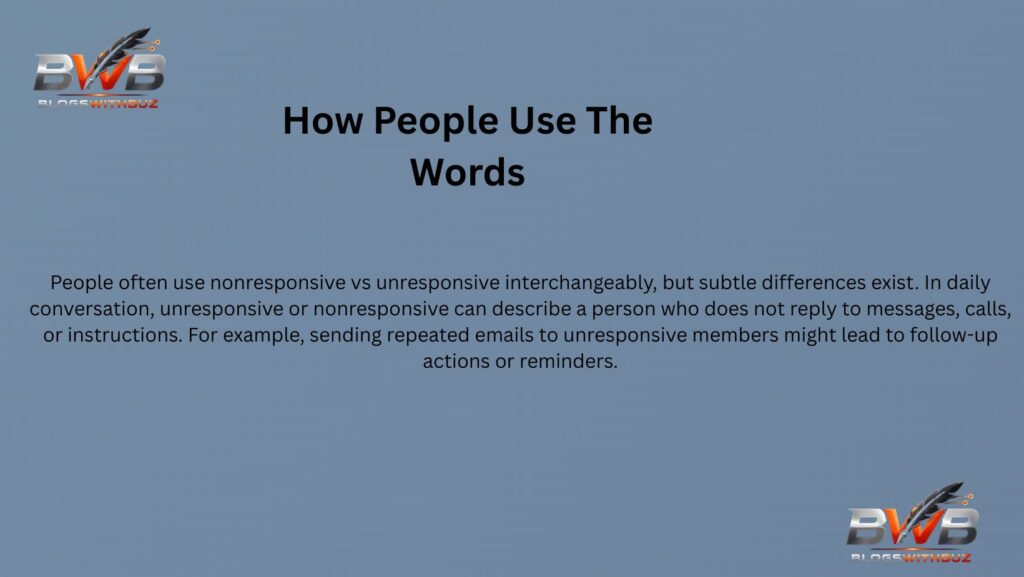 BWB
BLOGSWITHBUZ

How People Use The Words

People often use nonresponsive vs unresponsive interchangeably, but subtle differences exist. In daily conversation, unresponsive or nonresponsive can describe a person who does not reply to messages, calls, or instructions. For example, sending repeated emails to unresponsive members might lead to follow-up actions or reminders.

BWB
BLOGSWITHBUZ